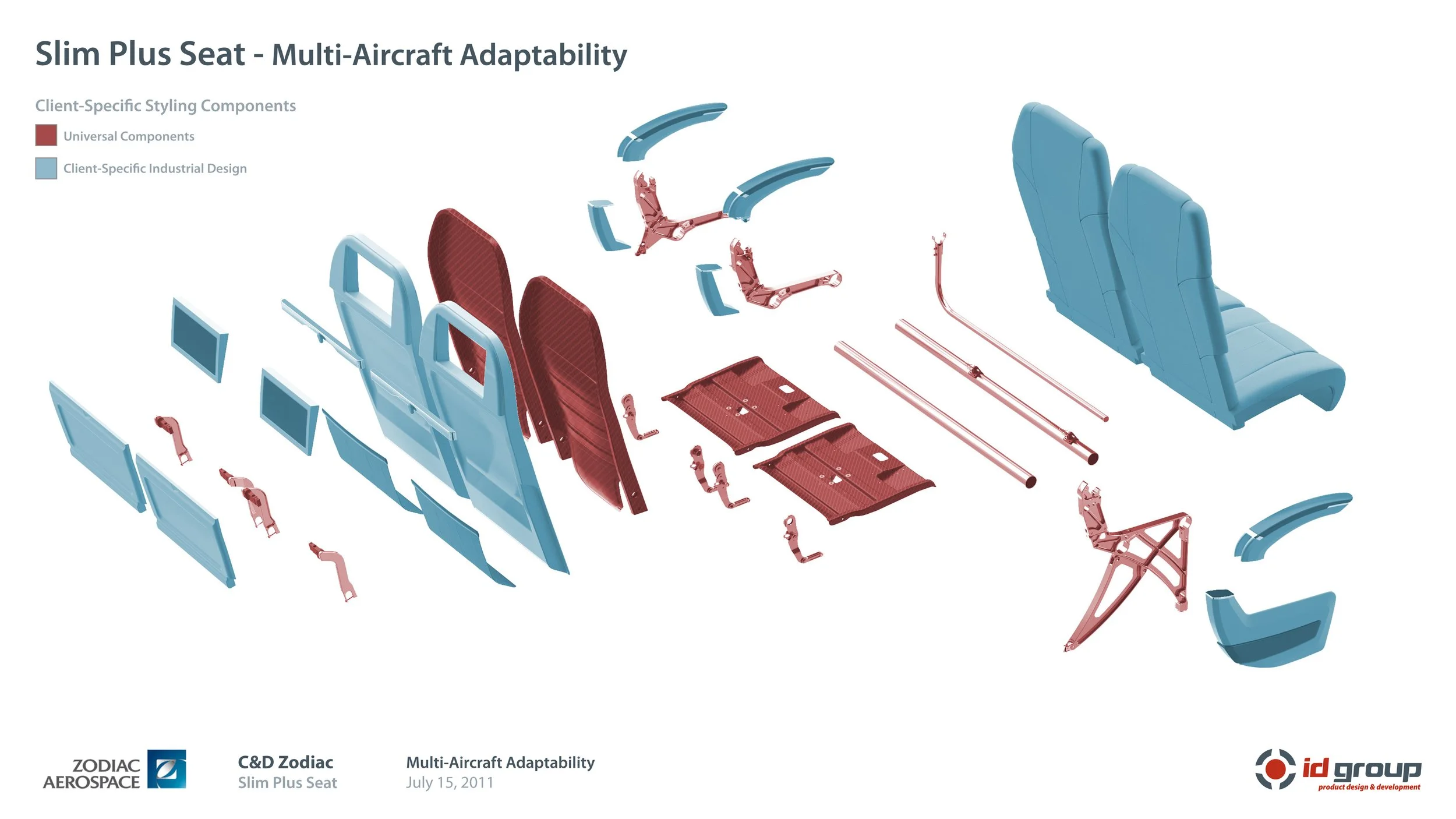 Slim Plus Seat - Multi-Aircraft Adaptability

Client-Specific Styling Components

Universal Components

Client-Specific Industrial Design

ZODIAC AEROSPACE

C&D Zodiac
Slim Plus Seat

Multi-Aircraft Adaptability
July 15, 2011

id group
product design & development